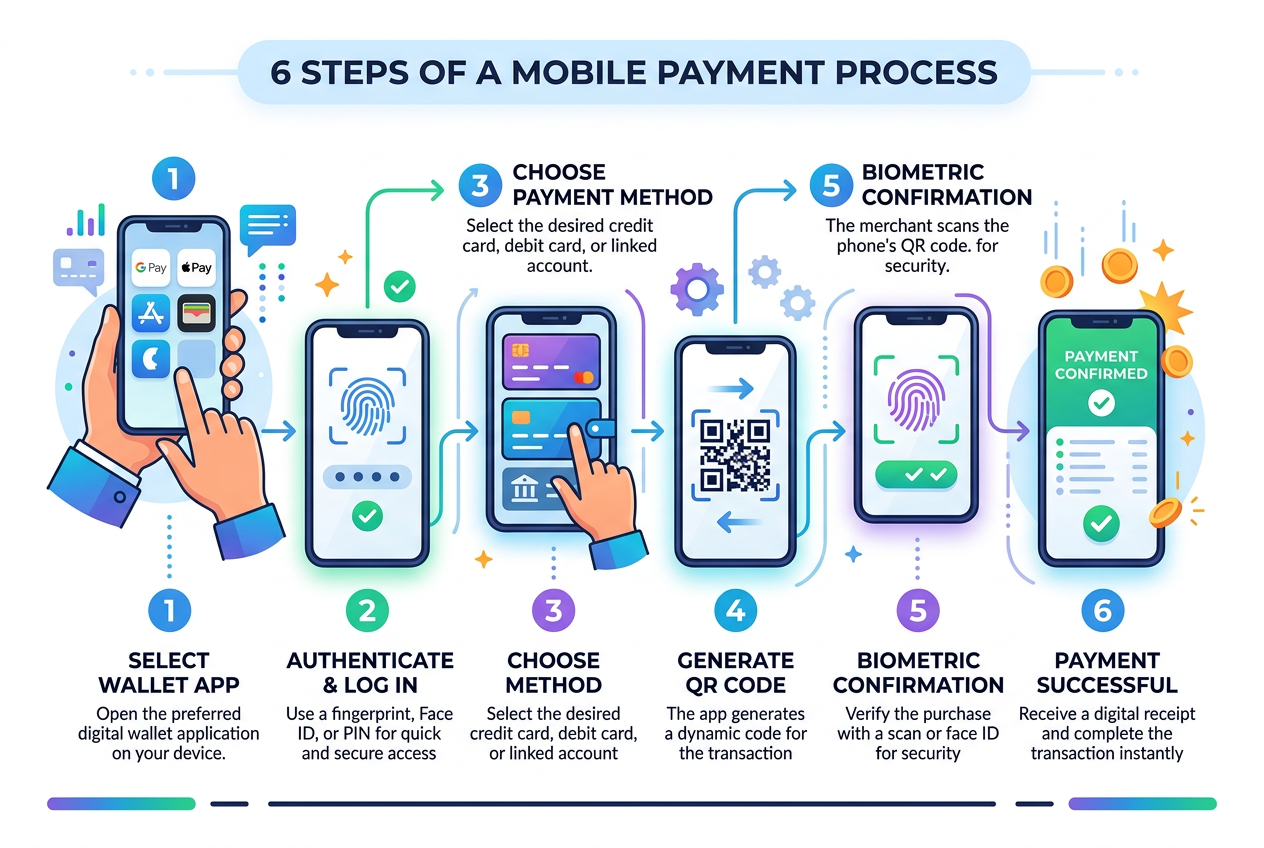 6 STEPS OF A MOBILE PAYMENT PROCESS

1

G Pay
Pay

3 CHOOSE PAYMENT METHOD
Select the desired credit card, debit card, or linked account.

5 BIOMETRIC CONFIRMATION
The merchant scans the phone's QR code. for security.

PAYMENT CONFIRMED

1
SELECT WALLET APP
Open the preferred digital wallet application on your device.

2
AUTHENTICATE & LOG IN
Use a fingerprint, Face ID, or PIN for quick and secure access

3
CHOOSE METHOD
Select the desired credit card, debit card, or linked account

4
GENERATE QR CODE
The app generates a dynamic code for the transaction

5
BIOMETRIC CONFIRMATION
Verify the purchase with a scan or face ID for security

6
PAYMENT SUCCESSFUL
Receive a digital receipt and complete the transaction instantly